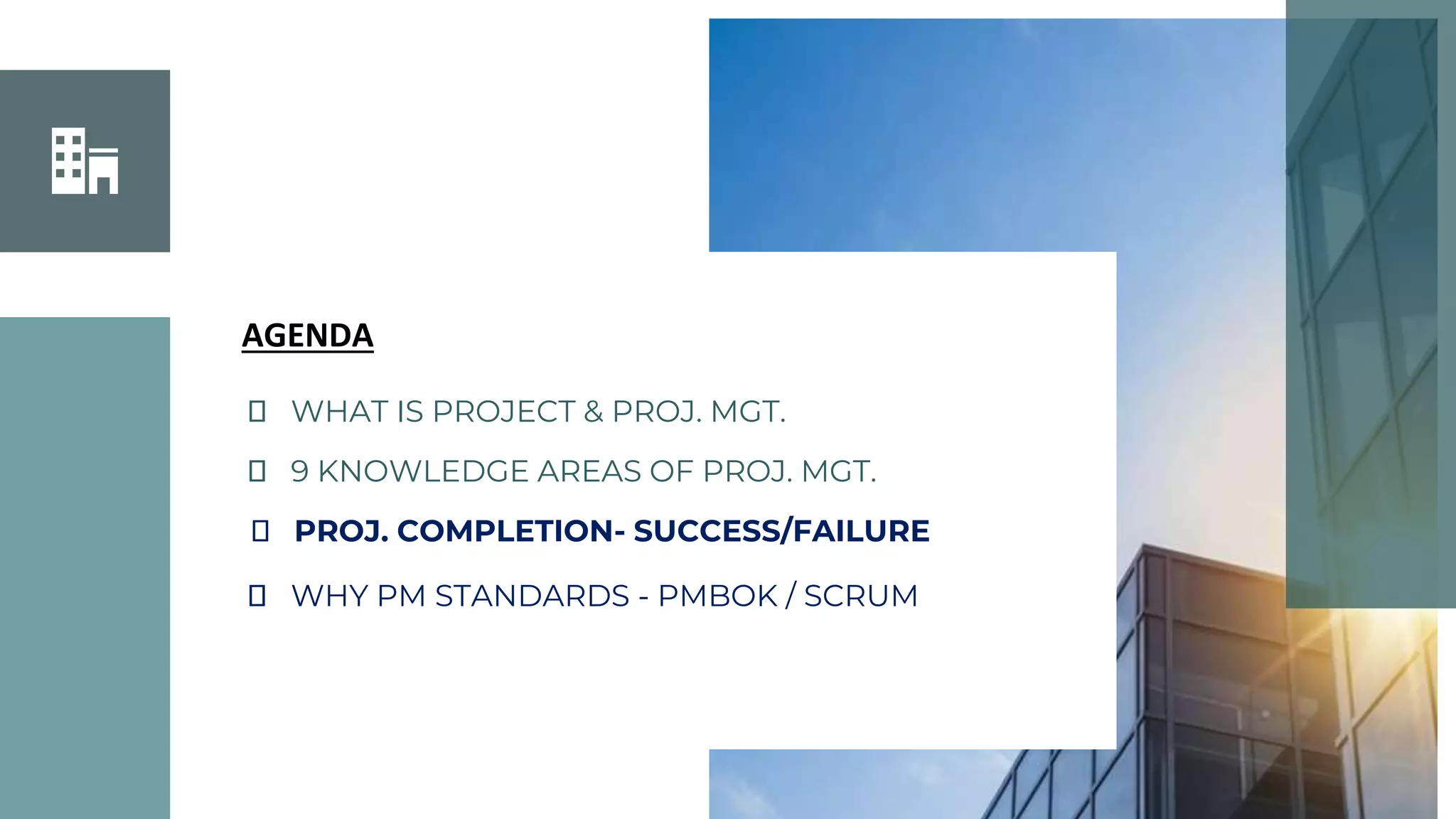 AGENDA

▯ WHAT IS PROJECT & PROJ. MGT.

▯ 9 KNOWLEDGE AREAS OF PROJ. MGT.

▯ PROJ. COMPLETION- SUCCESS/FAILURE

▯ WHY PM STANDARDS - PMBOK / SCRUM